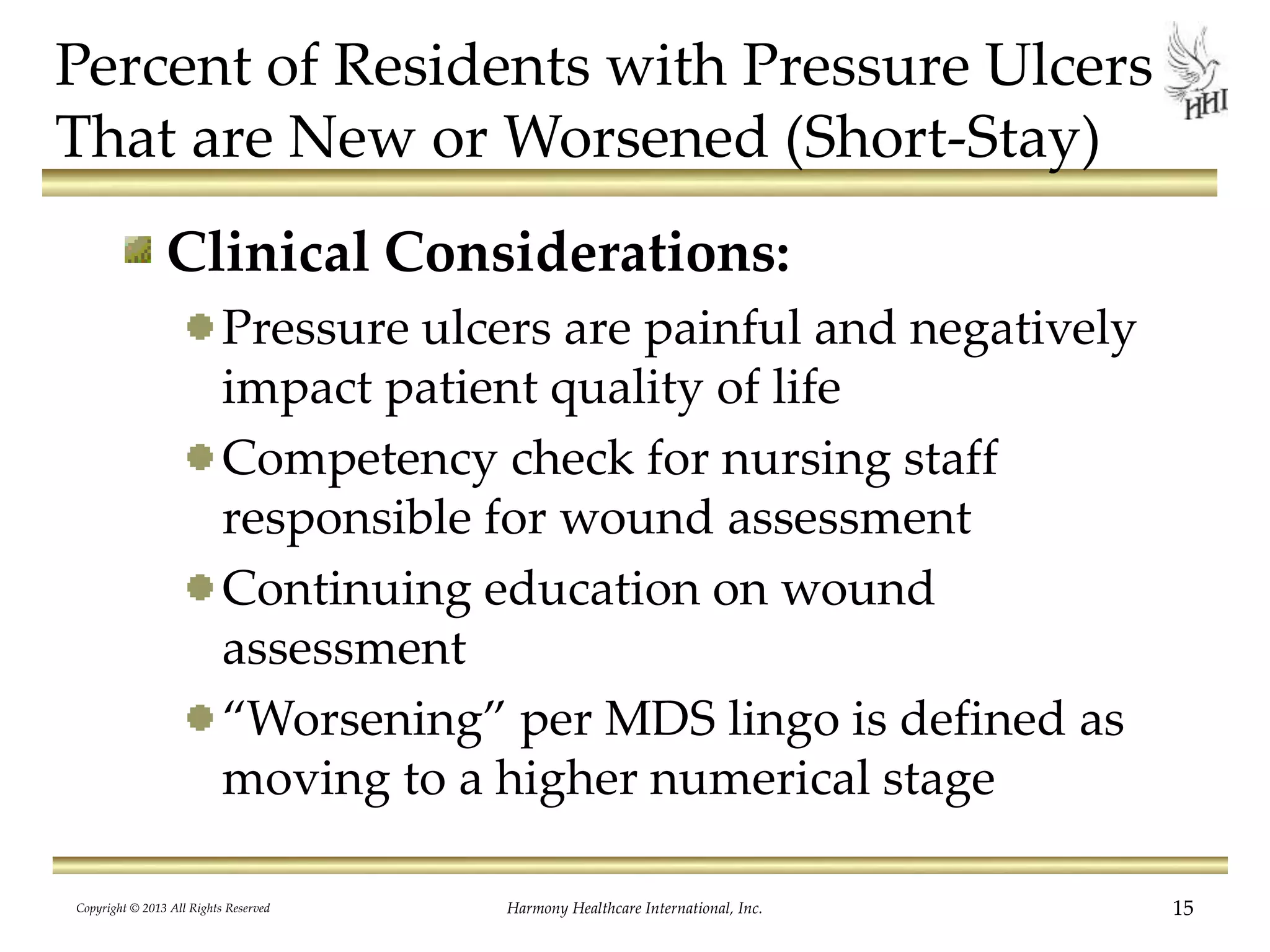 Percent of Residents with Pressure Ulcers That are New or Worsened (Short-Stay)

HHI

Clinical Considerations:

Pressure ulcers are painful and negatively impact patient quality of life

Competency check for nursing staff responsible for wound assessment

Continuing education on wound assessment

“Worsening” per MDS lingo is defined as moving to a higher numerical stage

Copyright © 2013 All Rights Reserved

Harmony Healthcare International, Inc.

15